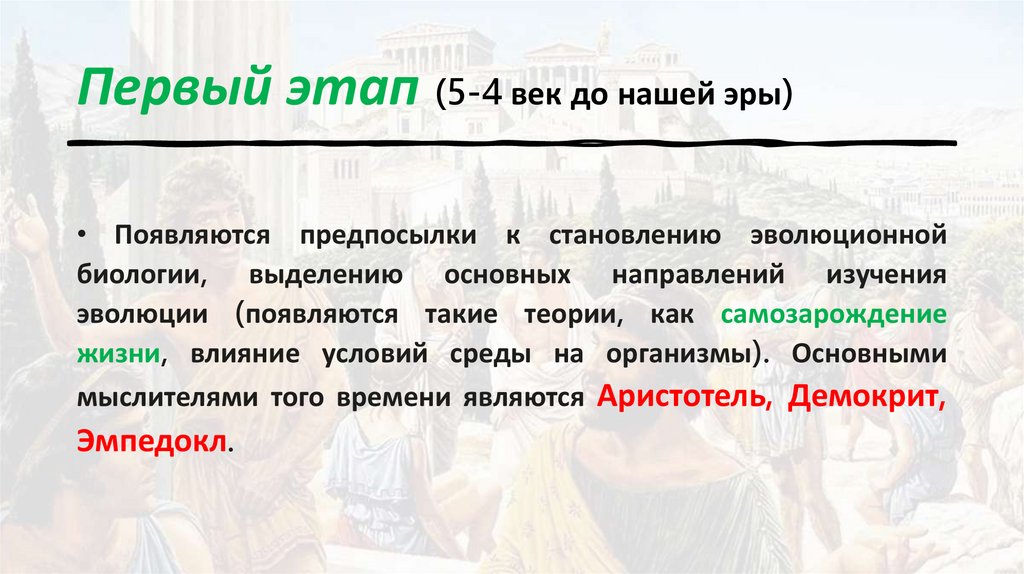 Первый этап (5-4 век до нашей эры)

• Появляются предпосылки к становлению эволюционной биологии, выделению основных направлений изучения эволюции (появляются такие теории, как самозарождение жизни, влияние условий среды на организмы). Основными мыслителями того времени являются Аристотель, Демокрит, Эмпедокл.